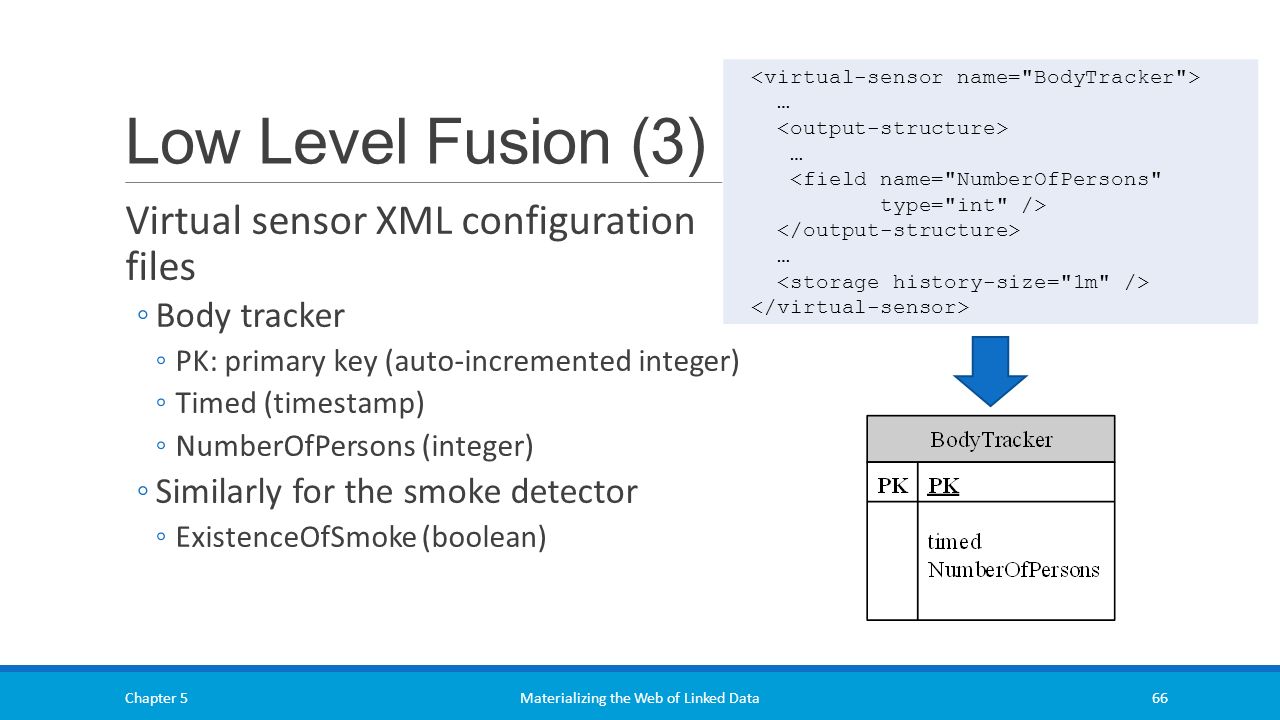 Low Level Fusion (3)

Virtual sensor XML configuration files

◦ Body tracker
◦ PK: primary key (auto-incremented integer)
◦ Timed (timestamp)
◦ NumberOfPersons (integer)
◦ Similarly for the smoke detector
◦ ExistenceOfSmoke (boolean)

<virtual-sensor name="BodyTracker">
…
<output-structure>
…
<field name="NumberOfPersons" type="int" />
</output-structure>
…
<storage history-size="1m" />
</virtual-sensor>

| BodyTracker | |
|---|---|
| PK | PK |
| | timed NumberOfPersons |

Chapter 5 Materializing the Web of Linked Data 66